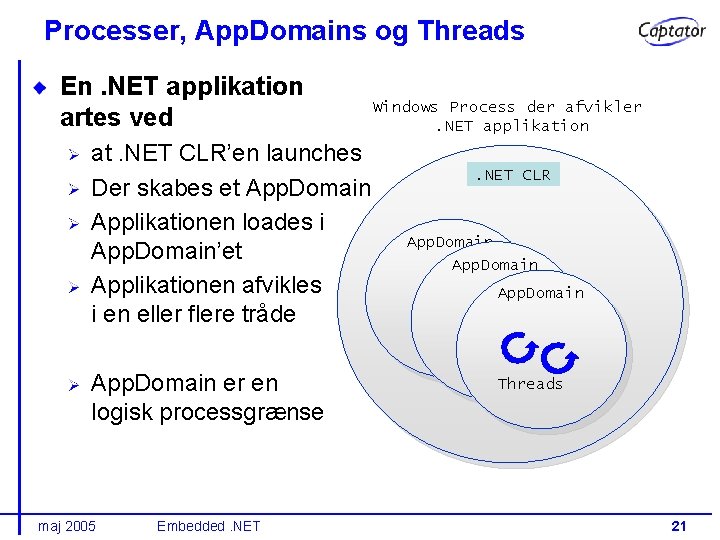 Processer, AppDomains og Threads

Captator

En .NET applikation artes ved

at .NET CLR'en launches

Der skabes et AppDomain

Applikationen loades i AppDomain'et

Applikationen afvikles i en eller flere tråde

AppDomain er en logisk processgrænse

Windows Process der afvikler .NET applikation

.NET CLR

AppDomain

AppDomain

AppDomain

Threads

maj 2005

Embedded .NET

21